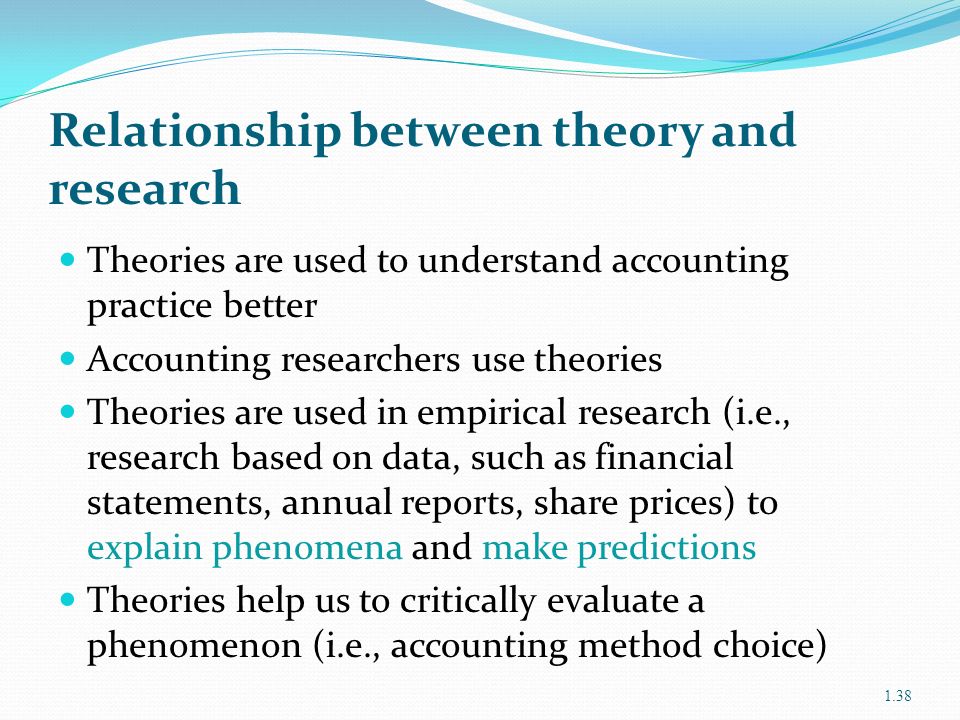 Relationship between theory and research

- Theories are used to understand accounting practice better
- Accounting researchers use theories
- Theories are used in empirical research (i.e., research based on data, such as financial statements, annual reports, share prices) to explain phenomena and make predictions
- Theories help us to critically evaluate a phenomenon (i.e., accounting method choice)

1.38